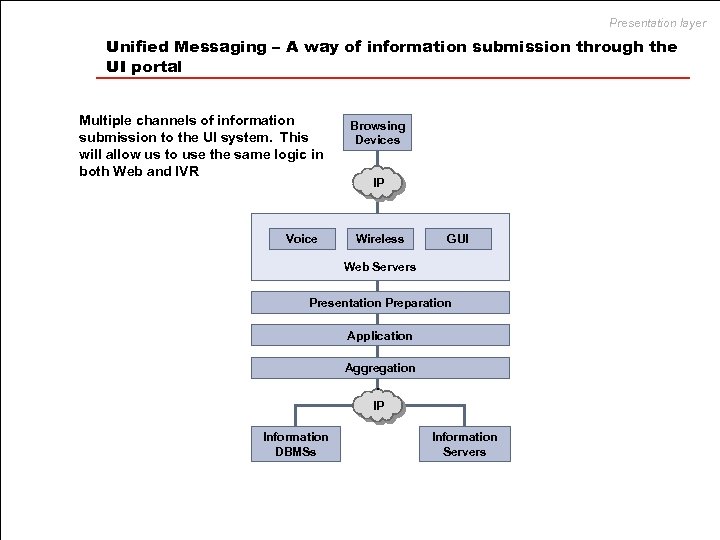 Presentation layer

Unified Messaging – A way of information submission through the UI portal

Multiple channels of information submission to the UI system. This will allow us to use the same logic in both Web and IVR

Browsing Devices

IP

Voice

Wireless

GUI

Web Servers

Presentation Preparation

Application

Aggregation

IP

Information DBMSs

Information Servers